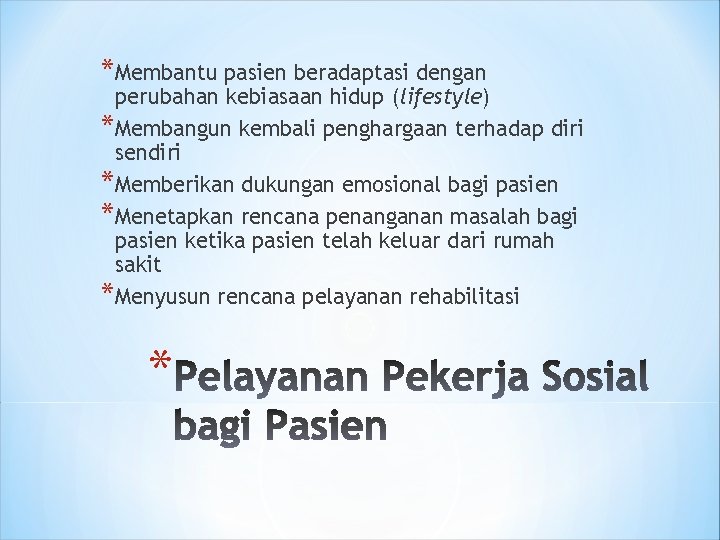 *Membantu pasien beradaptasi dengan perubahan kebiasaan hidup (lifestyle)

*Membangun kembali penghargaan terhadap diri sendiri

*Memberikan dukungan emosional bagi pasien

*Menetapkan rencana penanganan masalah bagi pasien ketika pasien telah keluar dari rumah sakit

*Menyusun rencana pelayanan rehabilitasi

*Pelayanan Pekerja Sosial bagi Pasien